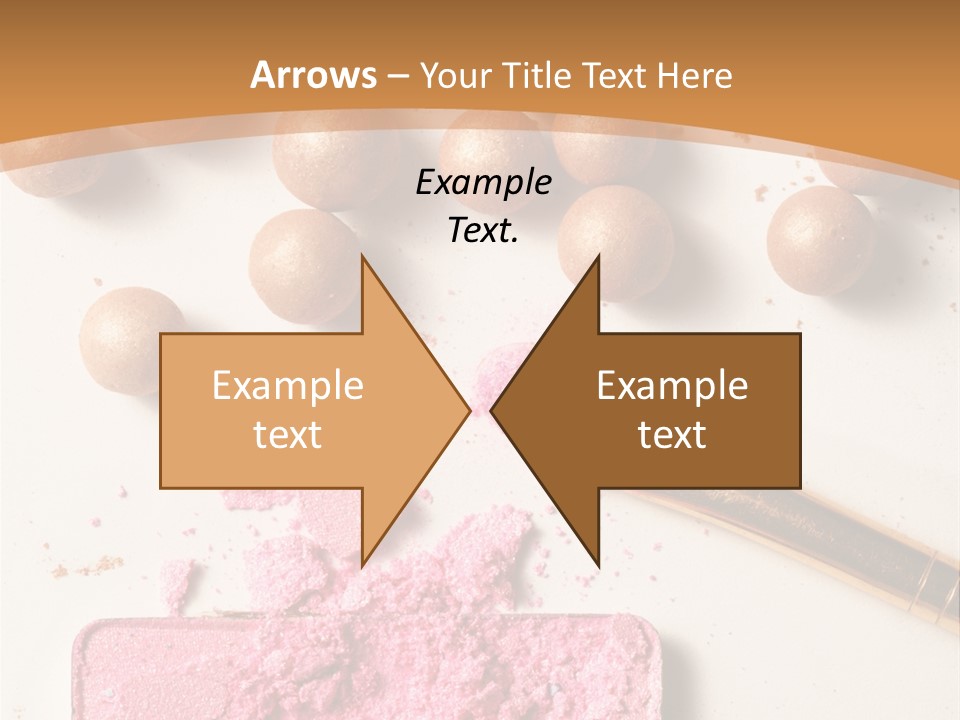 Arrows – Your Title Text Here

Example Text.

Example text

Example text